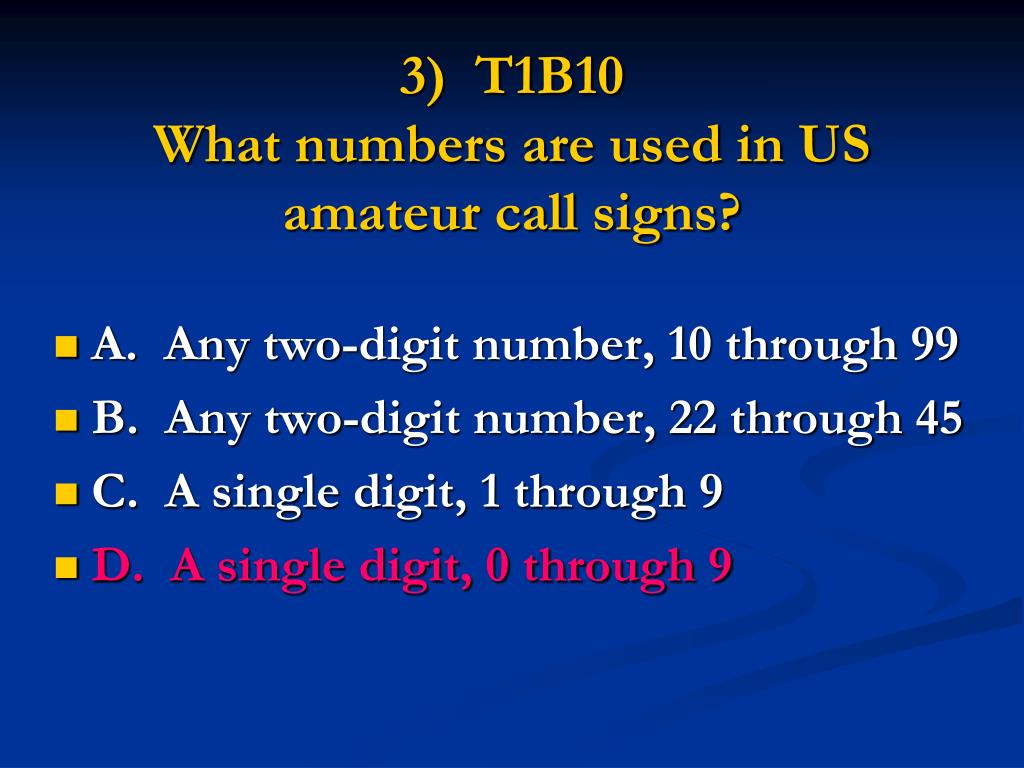 3) T1B10
What numbers are used in US amateur call signs?

A. Any two-digit number, 10 through 99
B. Any two-digit number, 22 through 45
C. A single digit, 1 through 9
D. A single digit, 0 through 9